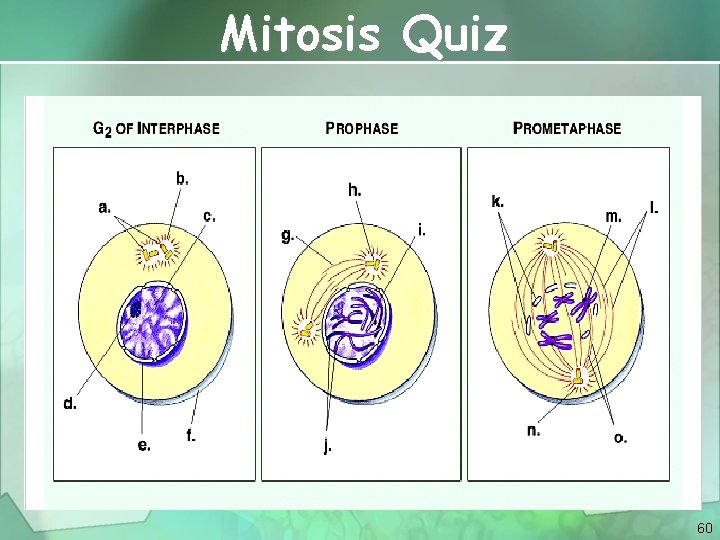 Mitosis Quiz

$G_2$ OF INTERPHASE

a.

b.

c.

d.

e.

f.

PROPHASE

g.

h.

i.

j.

PROMETAPHASE

k.

m.

l.

n.

o.

60